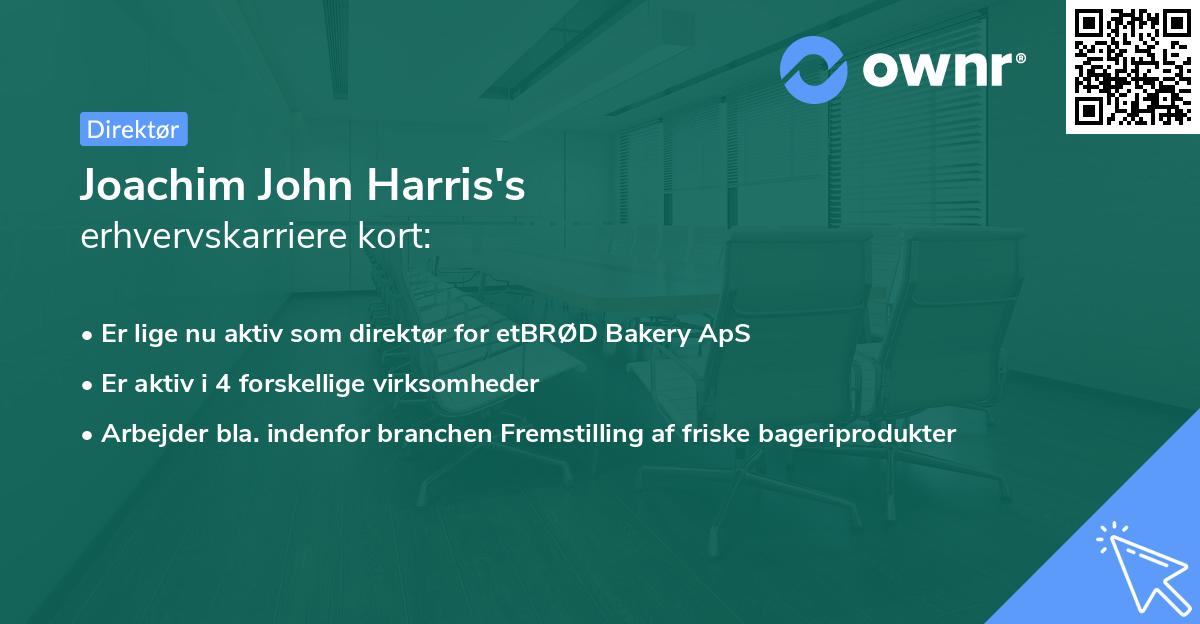 ownr®

Direktør

Joachim John Harris's
erhvervskarriere kort:

• Er lige nu aktiv som direktør for etBRØD Bakery ApS
• Er aktiv i 4 forskellige virksomheder
• Arbejder bla. indenfor branchen Fremstilling af friske bageriprodukter